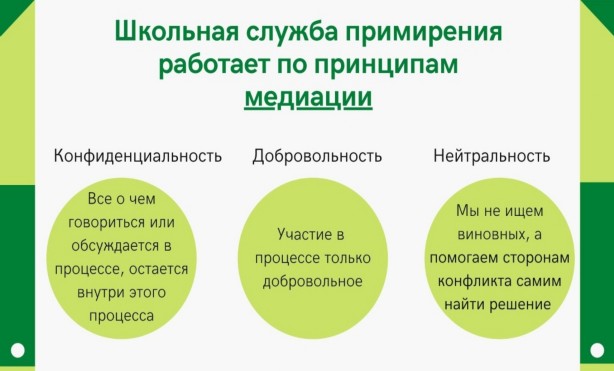 Школьная служба примирения работает по принципам медиации

Конфиденциальность

Все о чем говориться или обсуждается в процессе, остается внутри этого процесса

Добровольность

Участие в процессе только добровольное

Нейтральность

Мы не ищем виновных, а помогаем сторонам конфликта самим найти решение